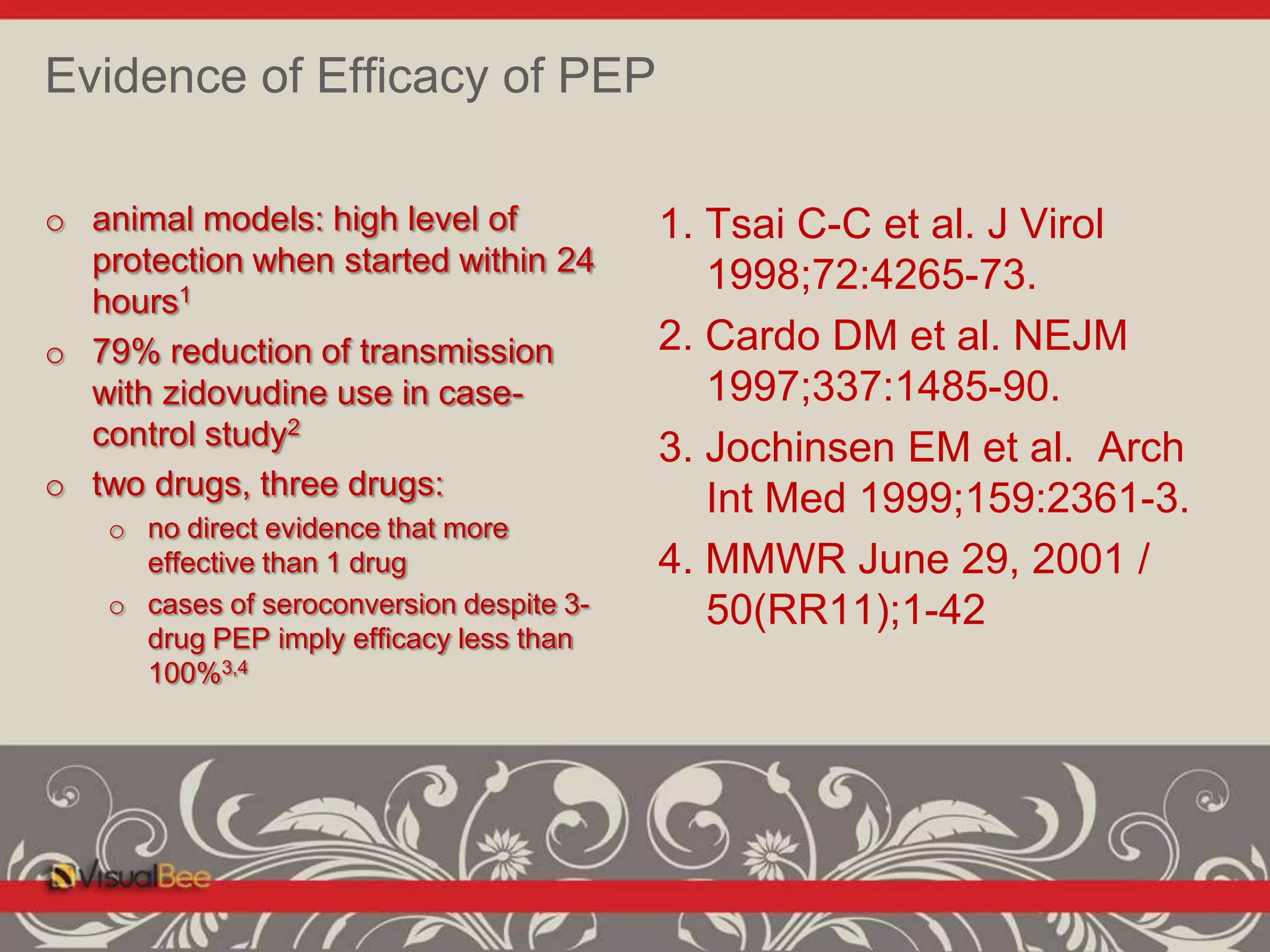 Evidence of Efficacy of PEP

o animal models: high level of protection when started within 24 hours$^1$

o 79% reduction of transmission with zidovudine use in case-control study$^2$

o two drugs, three drugs:

o no direct evidence that more effective than 1 drug

o cases of seroconversion despite 3-drug PEP imply efficacy less than 100%$^{3,4}$

1. Tsai C-C et al. J Virol 1998;72:4265-73.
2. Cardo DM et al. NEJM 1997;337:1485-90.
3. Jochinsen EM et al. Arch Int Med 1999;159:2361-3.
4. MMWR June 29, 2001 / 50(RR11);1-42

VisualBee